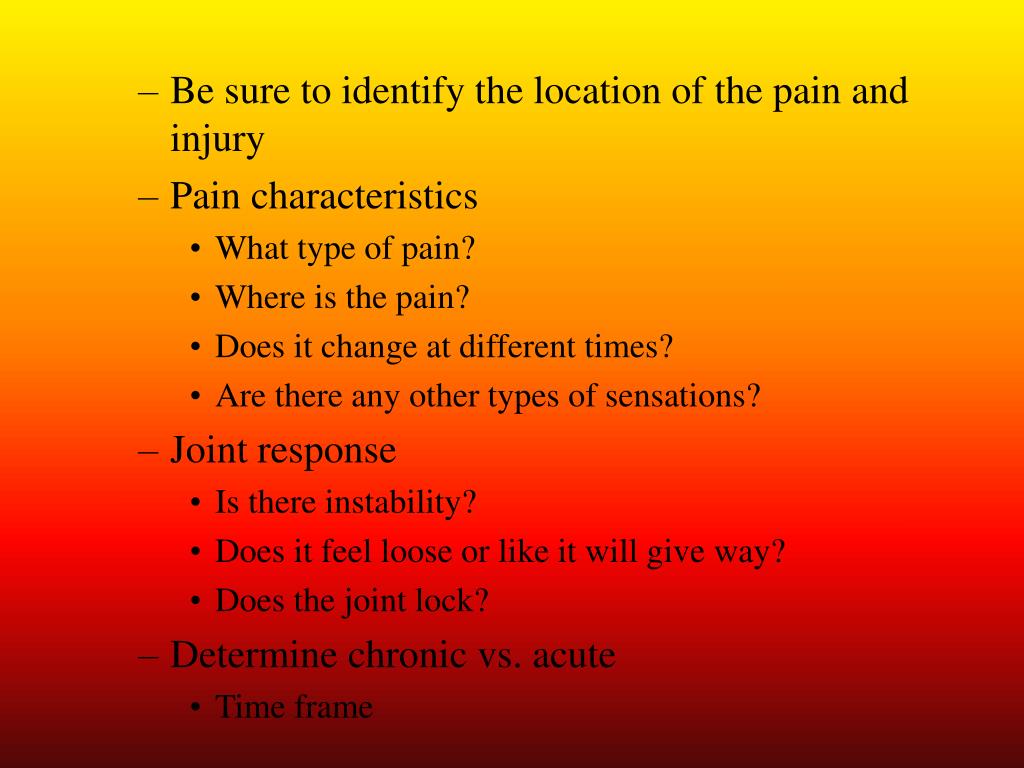 – Be sure to identify the location of the pain and injury
– Pain characteristics
• What type of pain?
• Where is the pain?
• Does it change at different times?
• Are there any other types of sensations?
– Joint response
• Is there instability?
• Does it feel loose or like it will give way?
• Does the joint lock?
– Determine chronic vs. acute
• Time frame